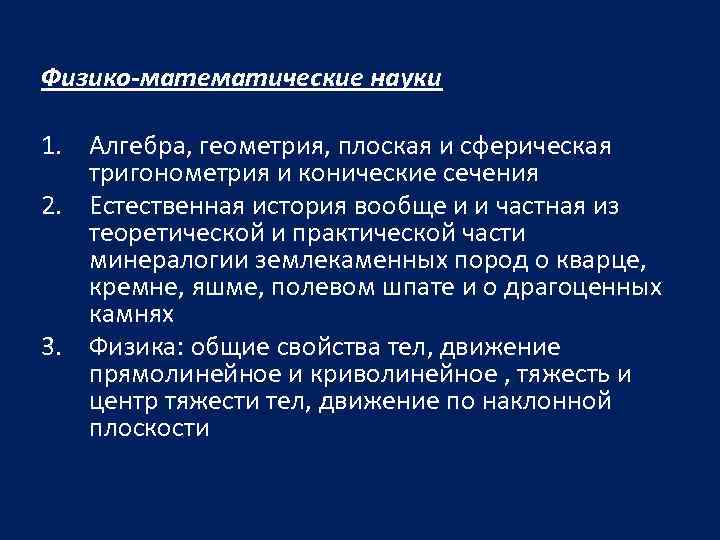 Физико-математические науки

1. Алгебра, геометрия, плоская и сферическая тригонометрия и конические сечения
2. Естественная история вообще и и частная из теоретической и практической части минералогии землекаменных пород о кварце, кремне, яшме, полевом шпате и о драгоценных камнях
3. Физика: общие свойства тел, движение прямолинейное и криволинейное , тяжесть и центр тяжести тел, движение по наклонной плоскости